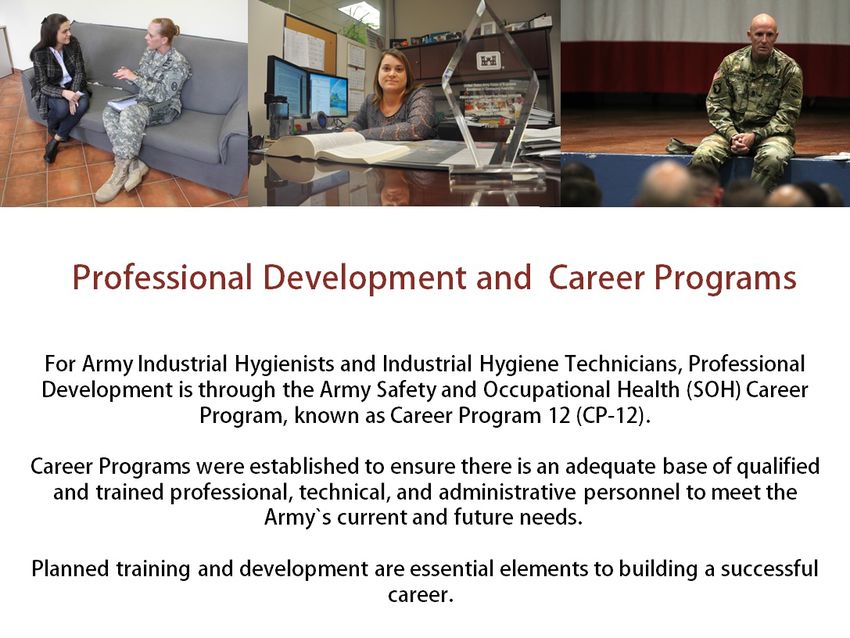 Professional Development and  Career Programs

For Army Industrial Hygienists and Industrial Hygiene Technicians, Professional Development is through the Army Safety and Occupational Health (SOH) Career Program, known as Career Program 12 (CP-12).

Career Programs were established to ensure there is an adequate base of qualified and trained professional, technical, and administrative personnel to meet the Army`s current and future needs.

Planned training and development are essential elements to building a successful career.